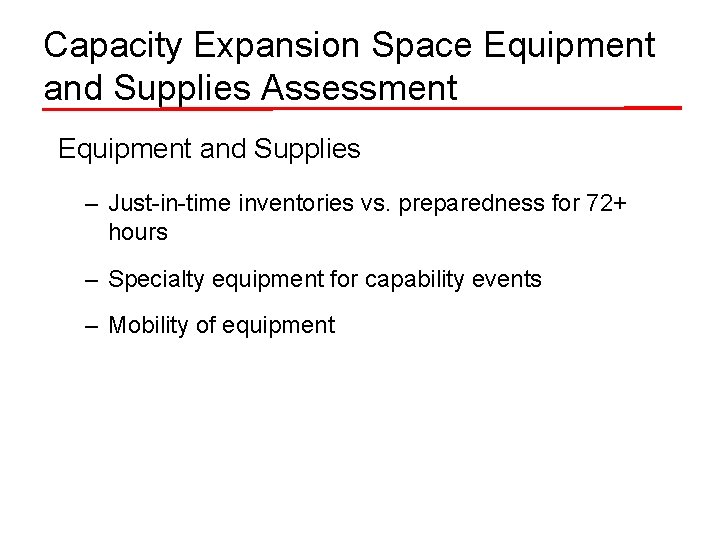 Capacity Expansion Space Equipment and Supplies Assessment

Equipment and Supplies

– Just-in-time inventories vs. preparedness for 72+ hours

– Specialty equipment for capability events

– Mobility of equipment